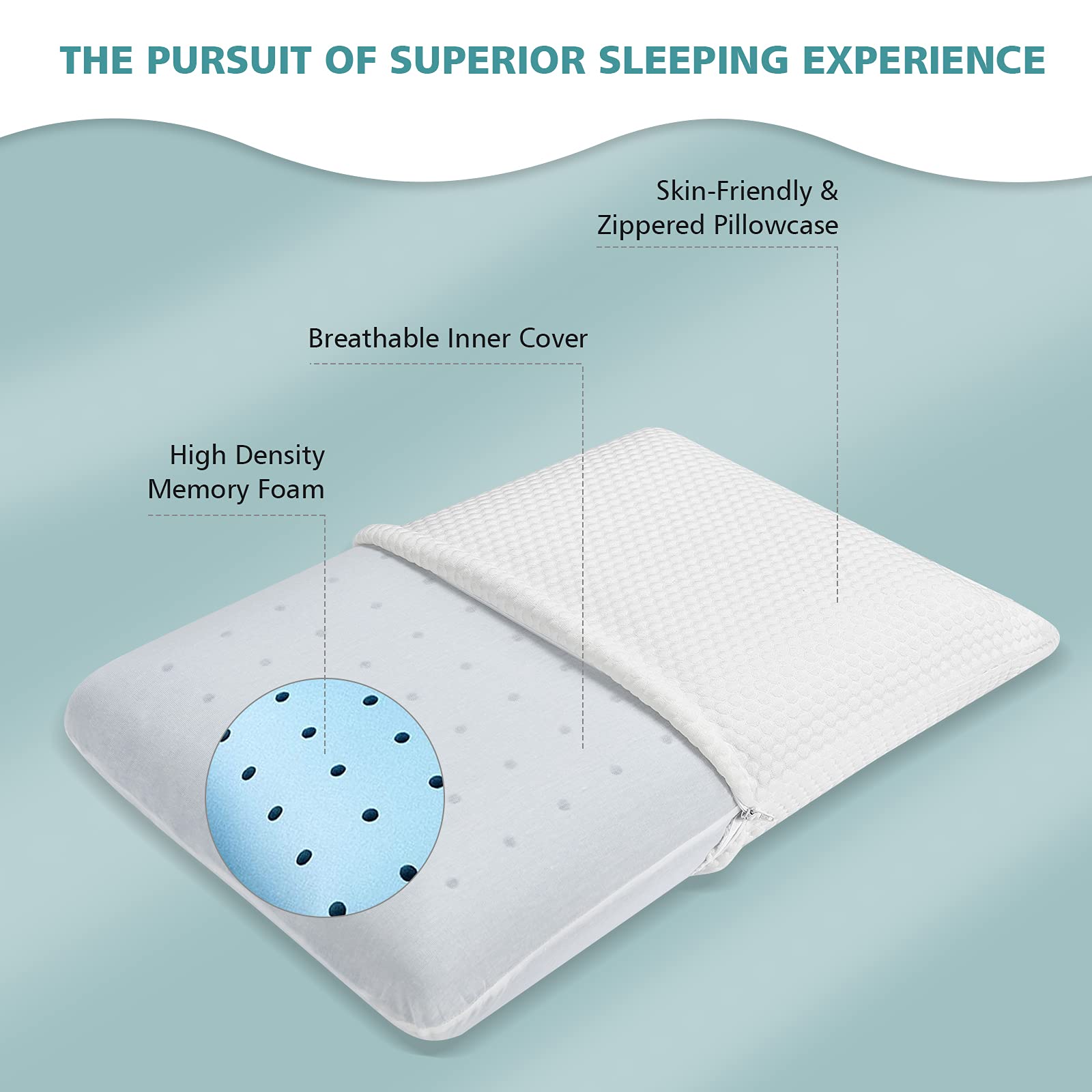 THE PURSUIT OF SUPERIOR SLEEPING EXPERIENCE

Skin-Friendly & Zippered Pillowcase

Breathable Inner Cover

High Density Memory Foam